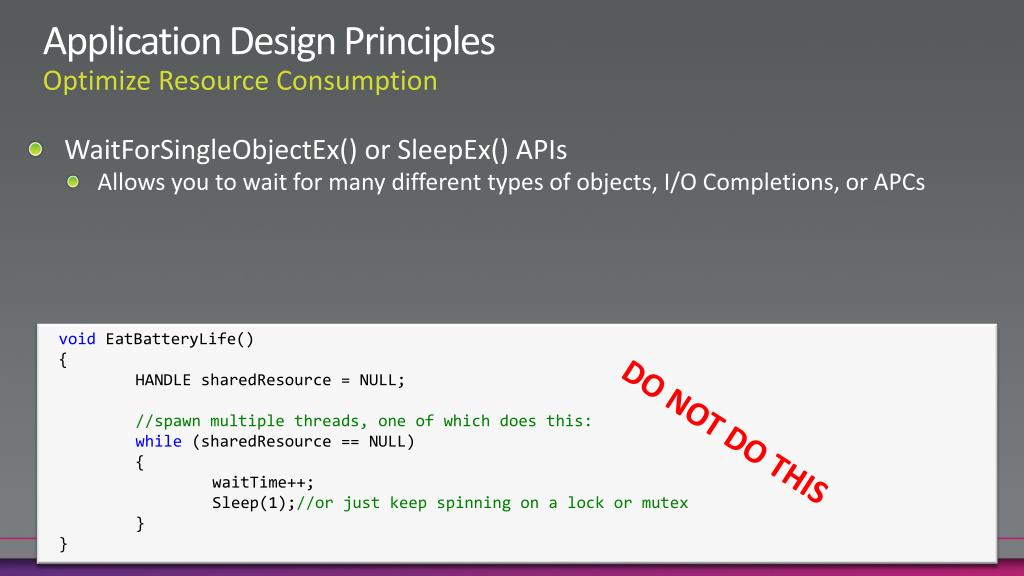 Application Design Principles
Optimize Resource Consumption

WaitForSingleObjectEx() or SleepEx() APIs
Allows you to wait for many different types of objects, I/O Completions, or APCs

void EatBatteryLife()
{
HANDLE sharedResource = NULL;

//spawn multiple threads, one of which does this:
while (sharedResource == NULL)
{
waitTime++;
Sleep(1);//or just keep spinning on a lock or mutex
}
}

DO NOT DO THIS